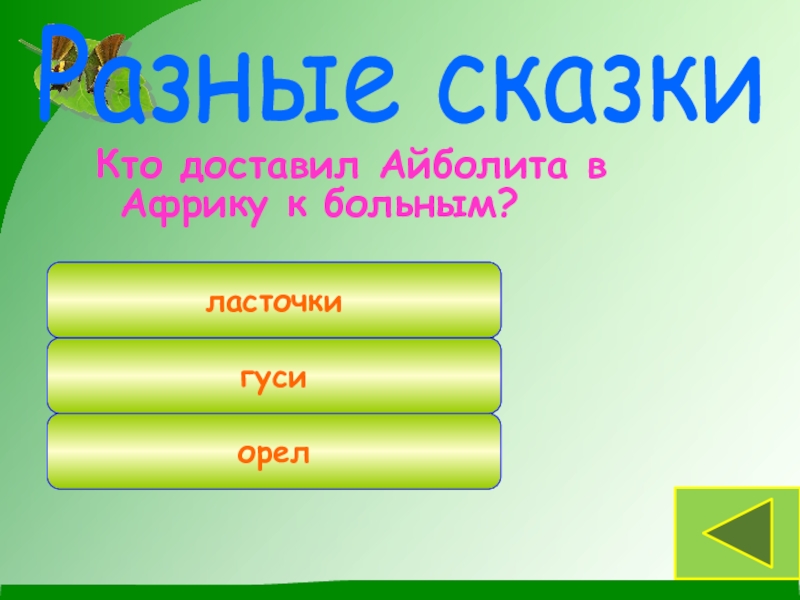 Разные сказки

Кто доставил Айболита в Африку к больным?

ласточки

гуси

орел